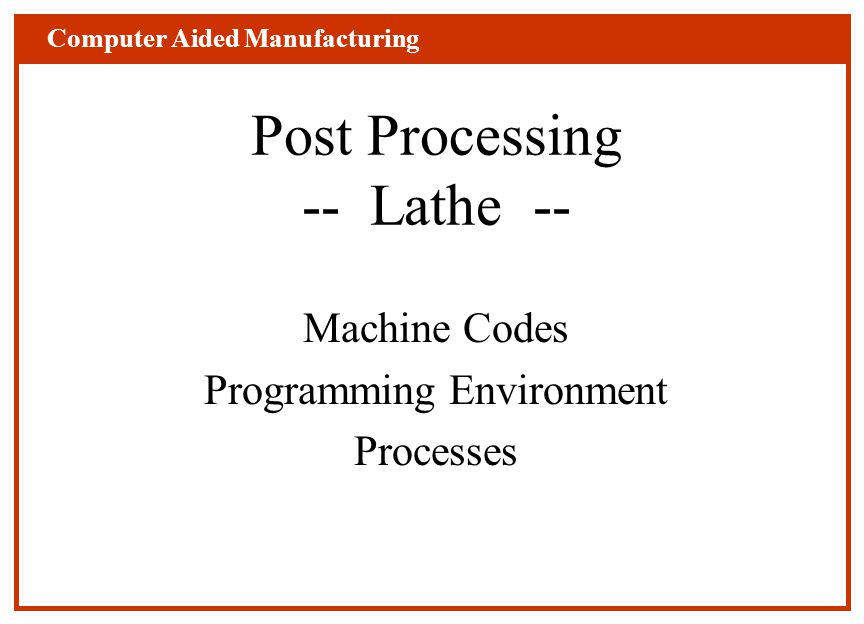 Computer Aided Manufacturing

Post Processing
-- Lathe --

Machine Codes
Programming Environment
Processes